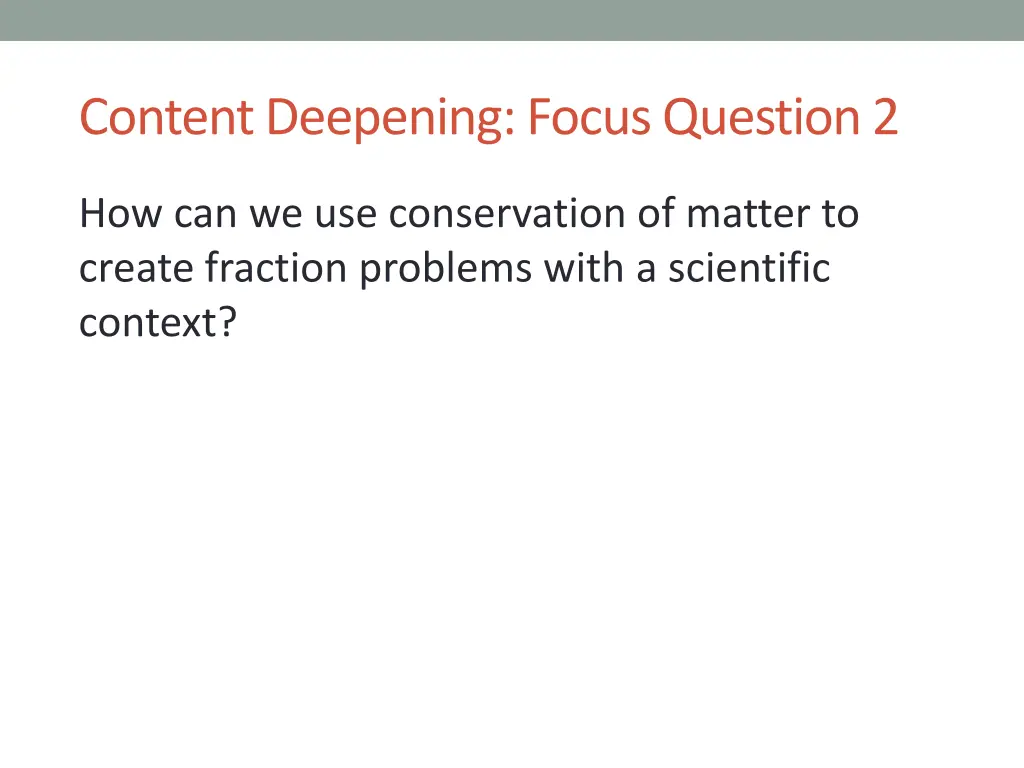 Content Deepening: Focus Question 2

How can we use conservation of matter to create fraction problems with a scientific context?